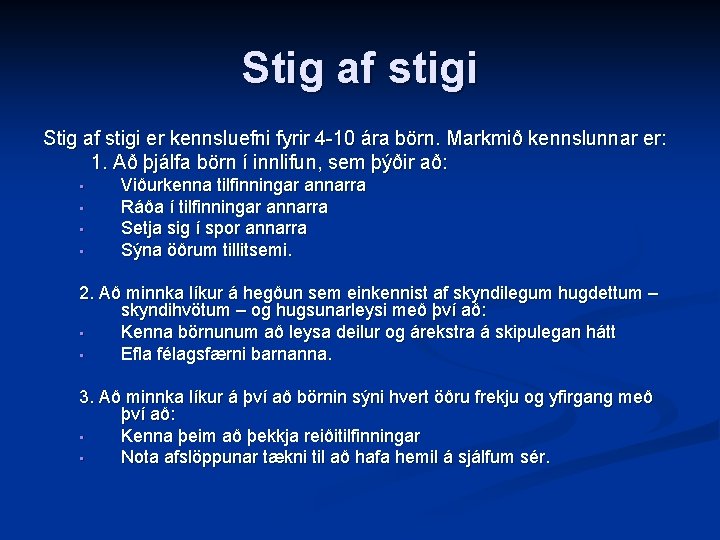 Stig af stigi

Stig af stigi er kennsluefni fyrir 4-10 ára börn. Markmið kennslunnar er:

1. Að þjálfa börn í innlifun, sem þýðir að:
- Viðurkenna tilfinningar annarra
- Ráða í tilfinningar annarra
- Setja sig í spor annarra
- Sýna öðrum tillitsemi.

2. Að minnka líkur á hegðun sem einkennist af skyndilegum hugdettum – skyndihvötum – og hugsunarleysi með því að:
- Kenna börnunum að leysa deilur og árekstra á skipulegan hátt
- Efla félagsfærni barnanna.

3. Að minnka líkur á því að börnin sýni hvert öðru frekju og yfirgang með því að:
- Kenna þeim að þekkja reiðitilfinningar
- Nota afslöppunar tækni til að hafa hemil á sjálfum sér.